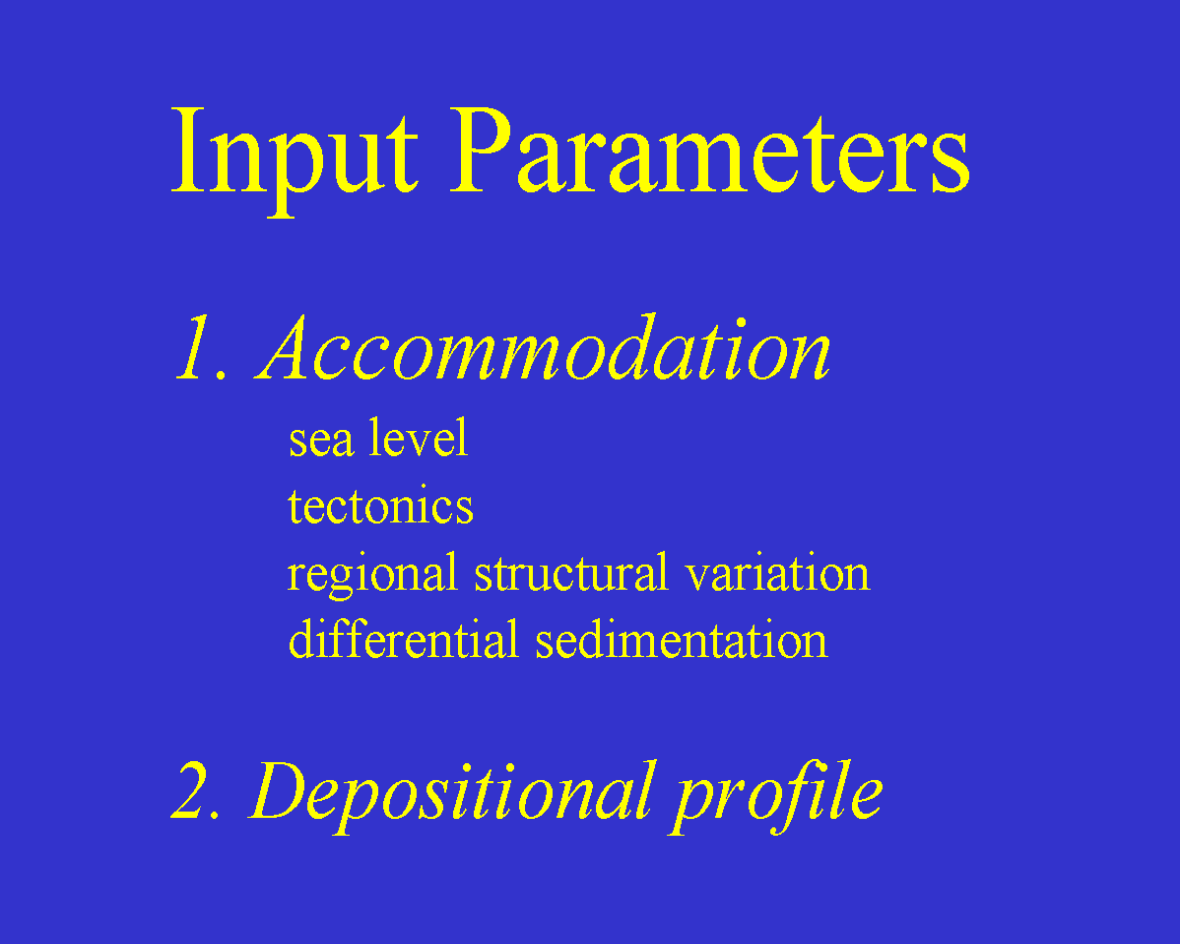 Input Parameters

1. Accommodation

sea level
tectonics
regional structural variation
differential sedimentation

2. Depositional profile